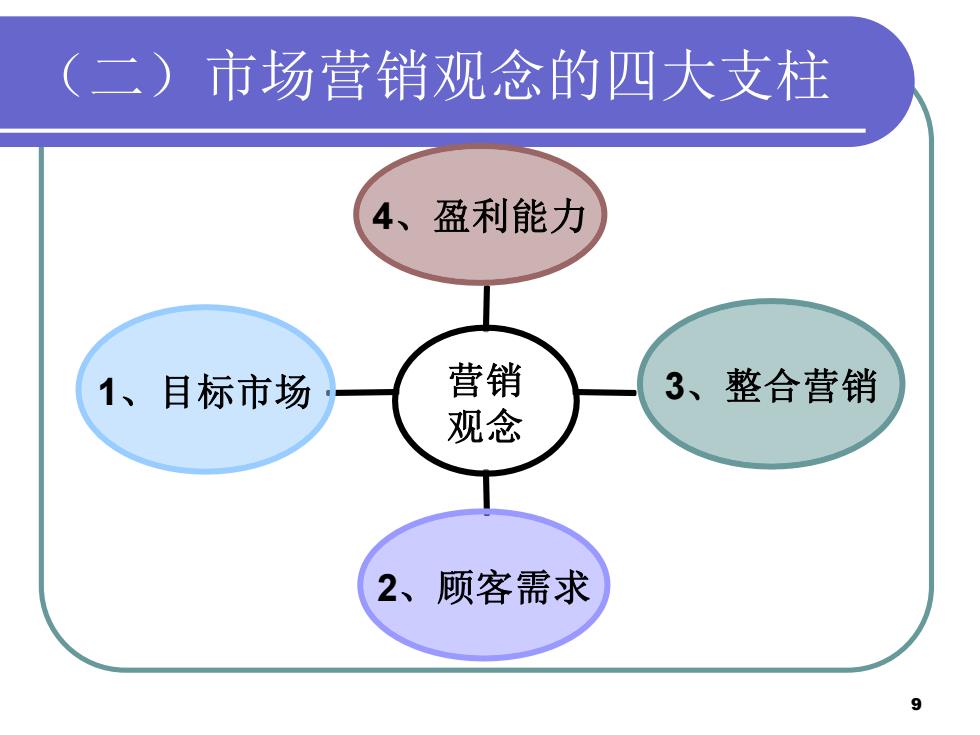 （二）市场营销观念的四大支柱

4、盈利能力

1、目标市场

营销观念

3、整合营销

2、顾客需求

9